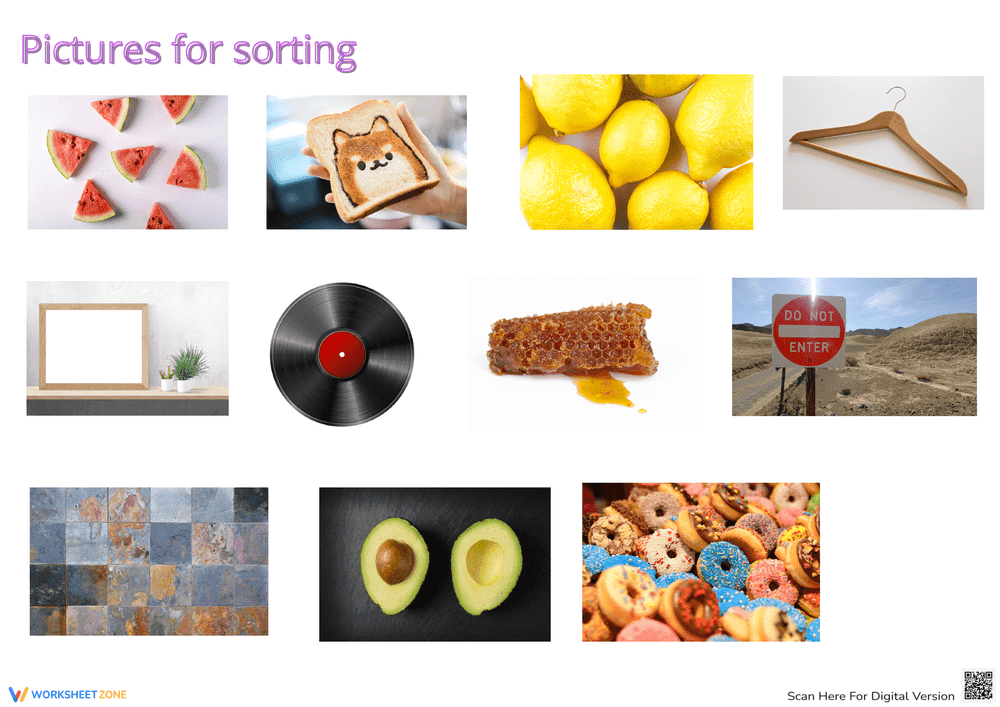 Pictures for sorting

DO NOT
ENTER

WORKSHEETZONE

Scan Here For Digital Version